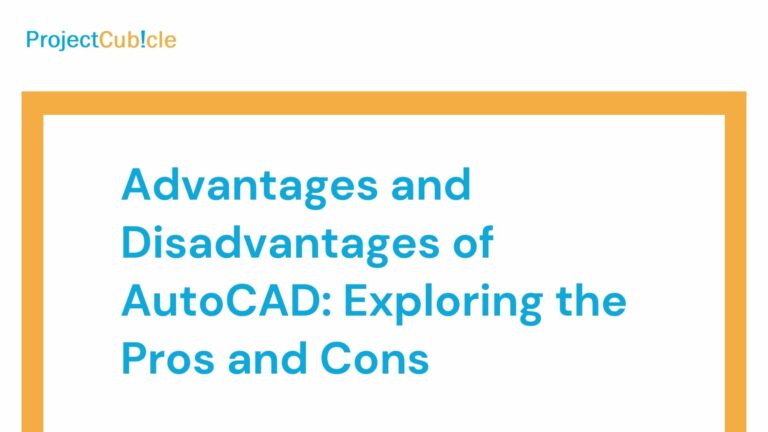 ProjectCub!cle

Advantages and Disadvantages of AutoCAD: Exploring the Pros and Cons